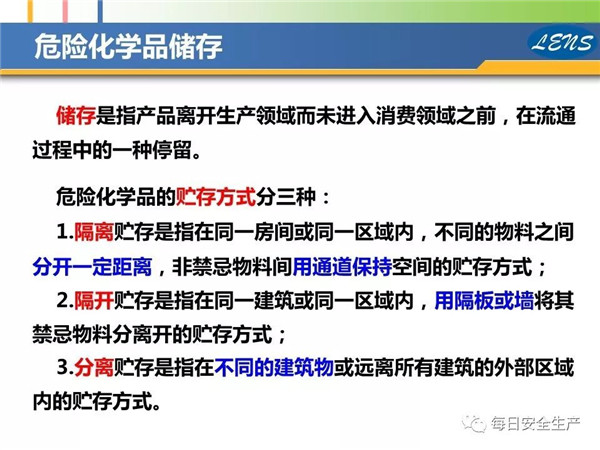 危险化学品储存

LENS

储存是指产品离开生产领域而未进入消费领域之前，在流通过程中的一种停留。

危险化学品的贮存方式分三种：

1.隔离贮存是指在同一房间或同一区域内，不同的物料之间分开一定距离，非禁忌物料间用通道保持空间的贮存方式；

2.隔开贮存是指在同一建筑或同一区域内，用隔板或墙将其禁忌物料分离开的贮存方式；

3.分离贮存是指在不同的建筑物或远离所有建筑的外部区域内的贮存方式。

每日安全生产